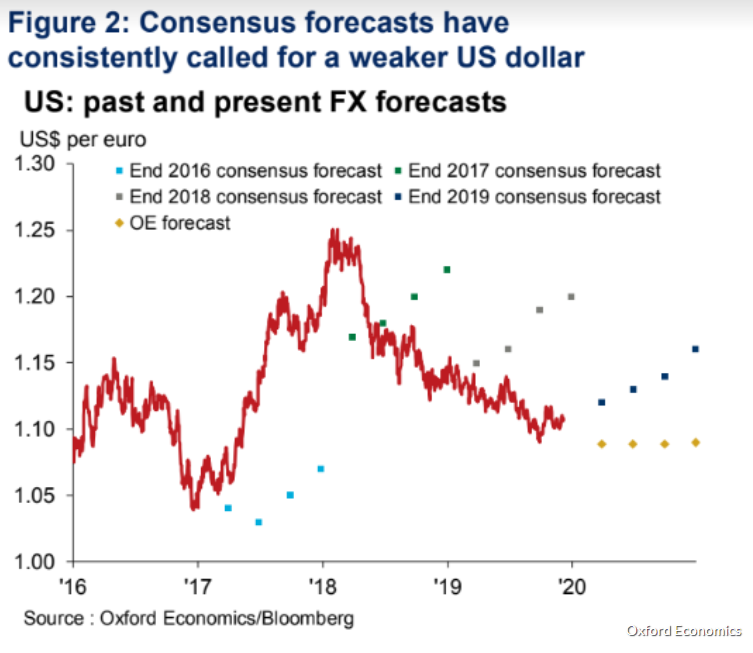 Figure 2: Consensus forecasts have consistently called for a weaker US dollar

US: past and present FX forecasts

US$ per euro

End 2016 consensus forecast
End 2017 consensus forecast
End 2018 consensus forecast
End 2019 consensus forecast
OE forecast

1.30
1.25
1.20
1.15
1.10
1.05
1.00

'16
'17
'18
'19
'20

Source : Oxford Economics/Bloomberg

Oxford Economics